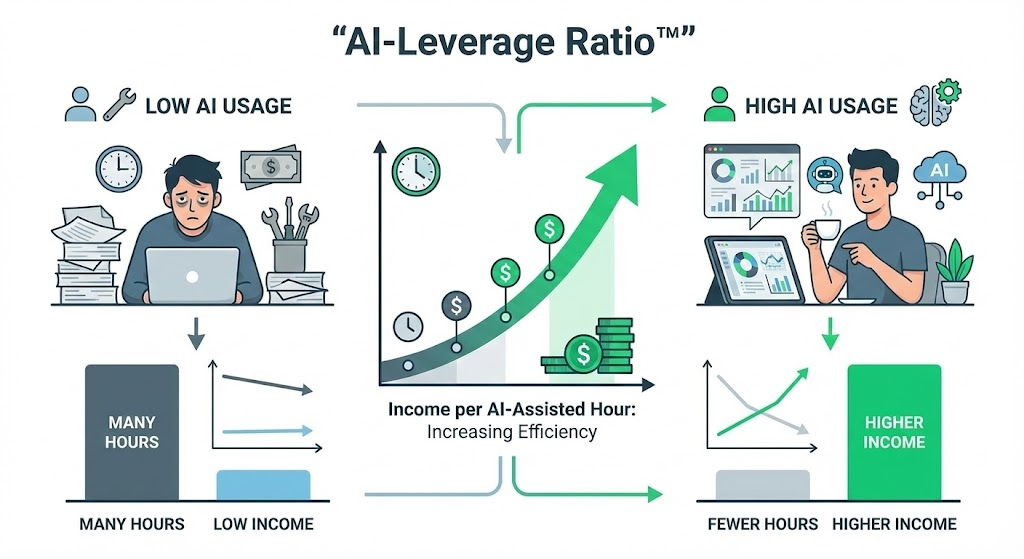 "AI-Leverage Ratio™"

LOW AI USAGE

MANY HOURS

MANY HOURS LOW INCOME

Income per AI-Assisted Hour: Increasing Efficiency

HIGH AI USAGE

AI

HIGHER INCOME

FEWER HOURS HIGHER INCOME